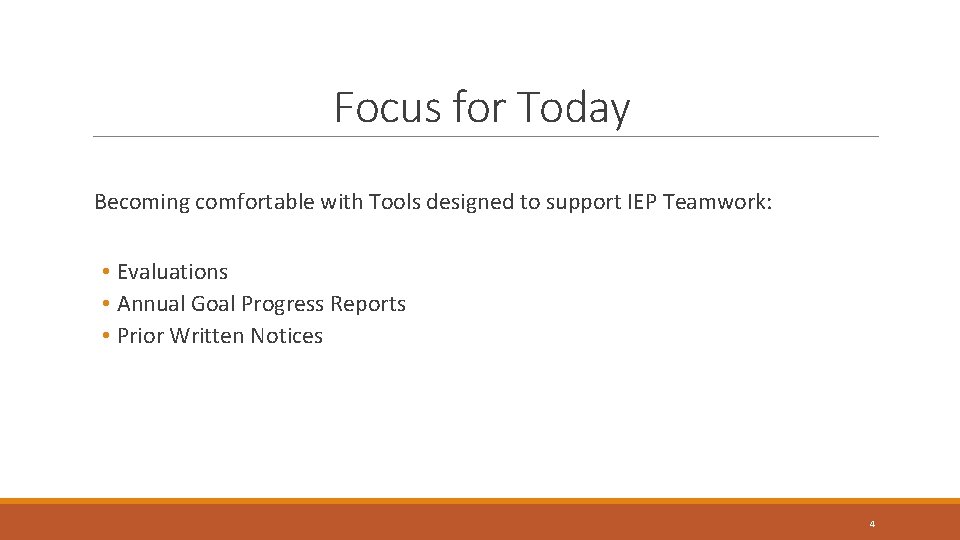 Focus for Today

Becoming comfortable with Tools designed to support IEP Teamwork:

• Evaluations
• Annual Goal Progress Reports
• Prior Written Notices

4